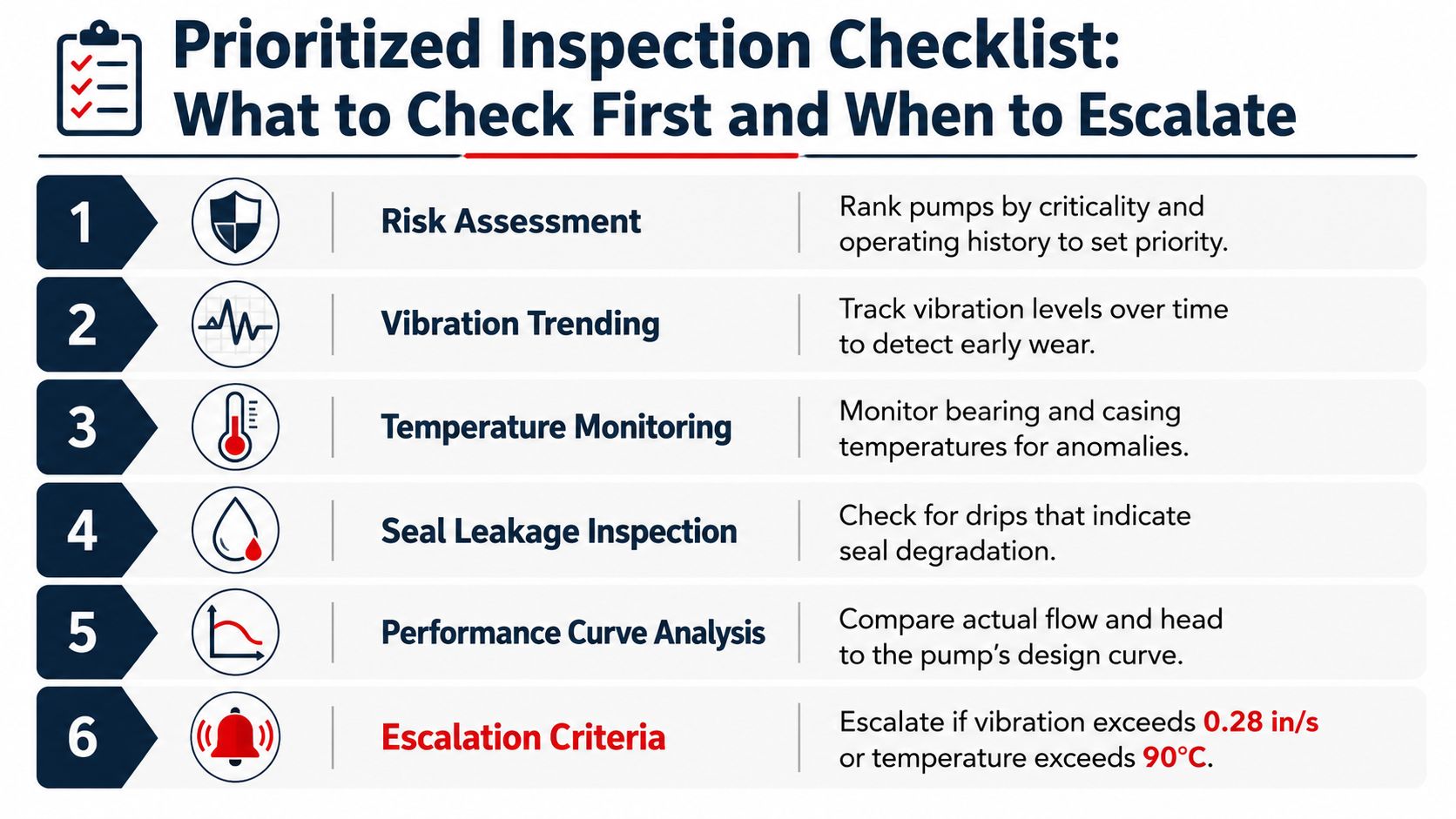 Prioritized Inspection Checklist: What to Check First and When to Escalate

1 Risk Assessment Rank pumps by criticality and operating history to set priority.

2 Vibration Trending Track vibration levels over time to detect early wear.

3 Temperature Monitoring Monitor bearing and casing temperatures for anomalies.

4 Seal Leakage Inspection Check for drips that indicate seal degradation.

5 Performance Curve Analysis Compare actual flow and head to the pump's design curve.

6 Escalation Criteria Escalate if vibration exceeds 0.28 in/s or temperature exceeds 90°C.